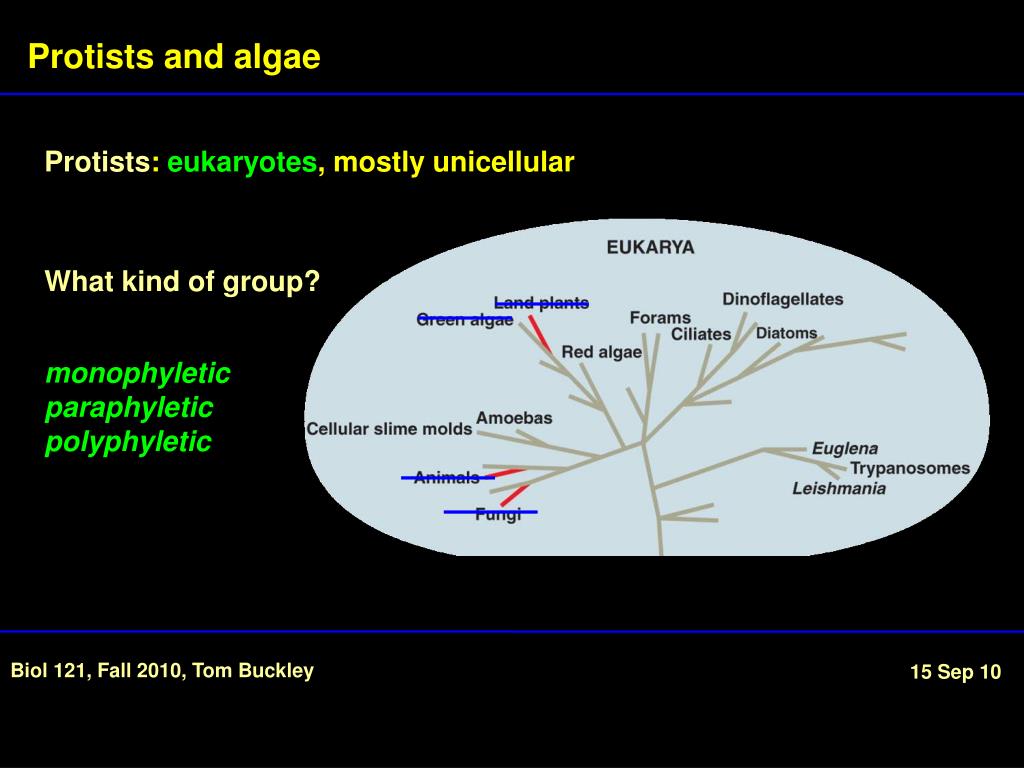 Protists and algae

Protists: eukaryotes, mostly unicellular

What kind of group?

monophyletic
paraphyletic
polyphyletic

EUKARYA

Land plants
Green algae
Red algae
Forams
Ciliates
Dinoflagellates
Diatoms
Amoebas
Cellular slime molds
Animals
Fungi
Euglena
Trypanosomes
Leishmania

Biol 121, Fall 2010, Tom Buckley

15 Sep 10